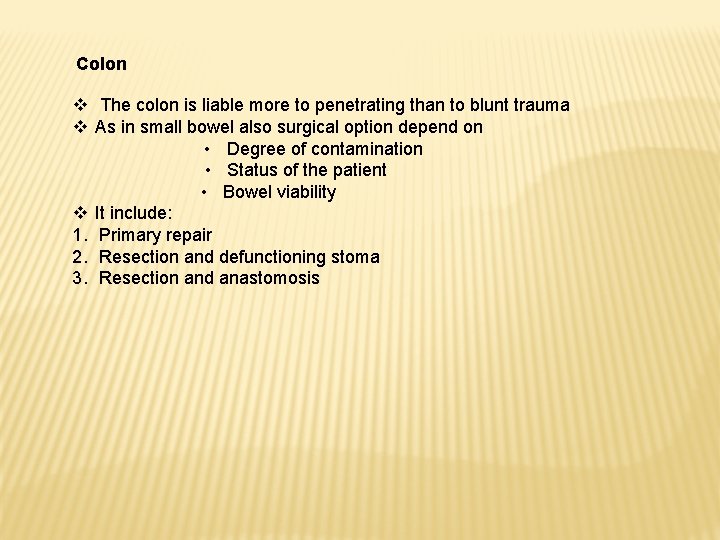 Colon

❖ The colon is liable more to penetrating than to blunt trauma
❖ As in small bowel also surgical option depend on
• Degree of contamination
• Status of the patient
• Bowel viability
❖ It include:
1. Primary repair
2. Resection and defunctioning stoma
3. Resection and anastomosis